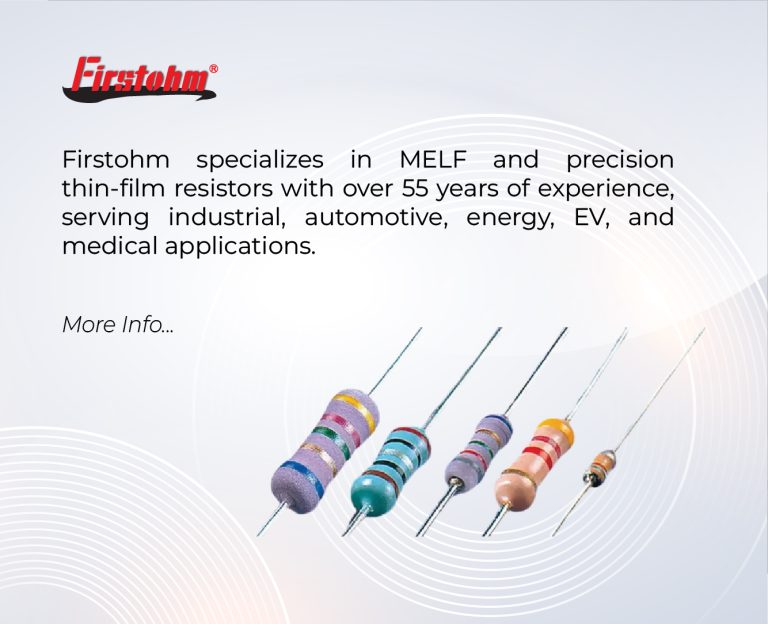 Firstohm®

Firstohm specializes in MELF and precision thin-film resistors with over 55 years of experience, serving industrial, automotive, energy, EV, and medical applications.

More Info...